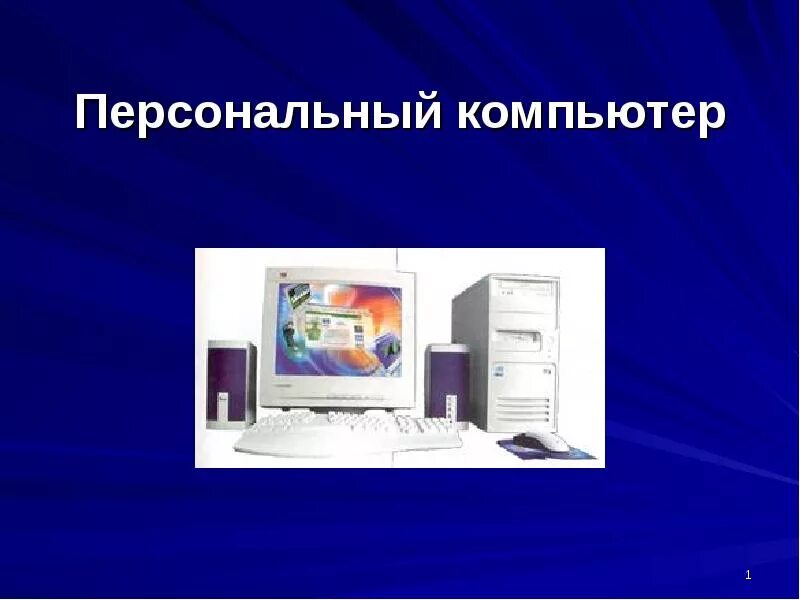 Персональный компьютер

1